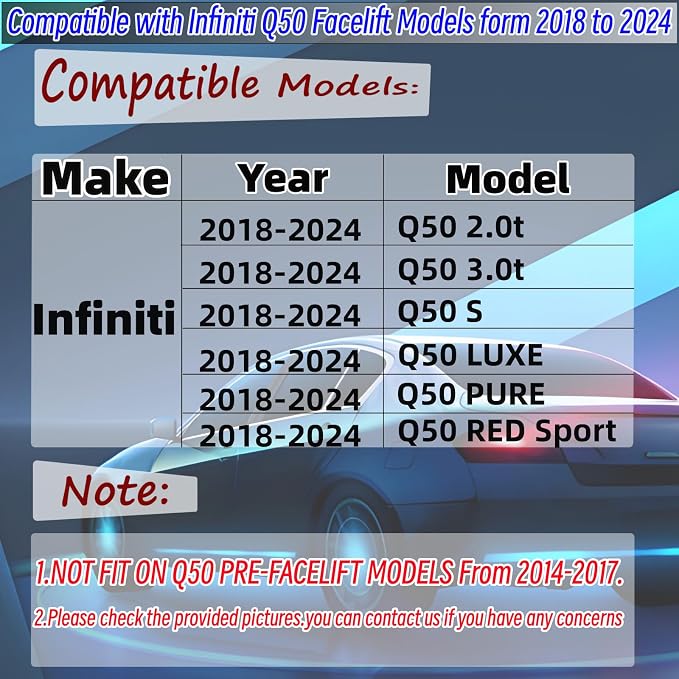 Compatible with Infiniti Q50 Facelift Models form 2018 to 2024

Compatible Models:

| Make | Year | Model |
|---|---|---|
| Infiniti | 2018-2024 | Q50 2.0t |
| | 2018-2024 | Q50 3.0t |
| | 2018-2024 | Q50 S |
| | 2018-2024 | Q50 LUXE |
| | 2018-2024 | Q50 PURE |
| | 2018-2024 | Q50 RED Sport |

Note:

1.NOT FIT ON Q50 PRE-FACELIFT MODELS From 2014-2017.

2.Please check the provided pictures.you can contact us if you have any concerns